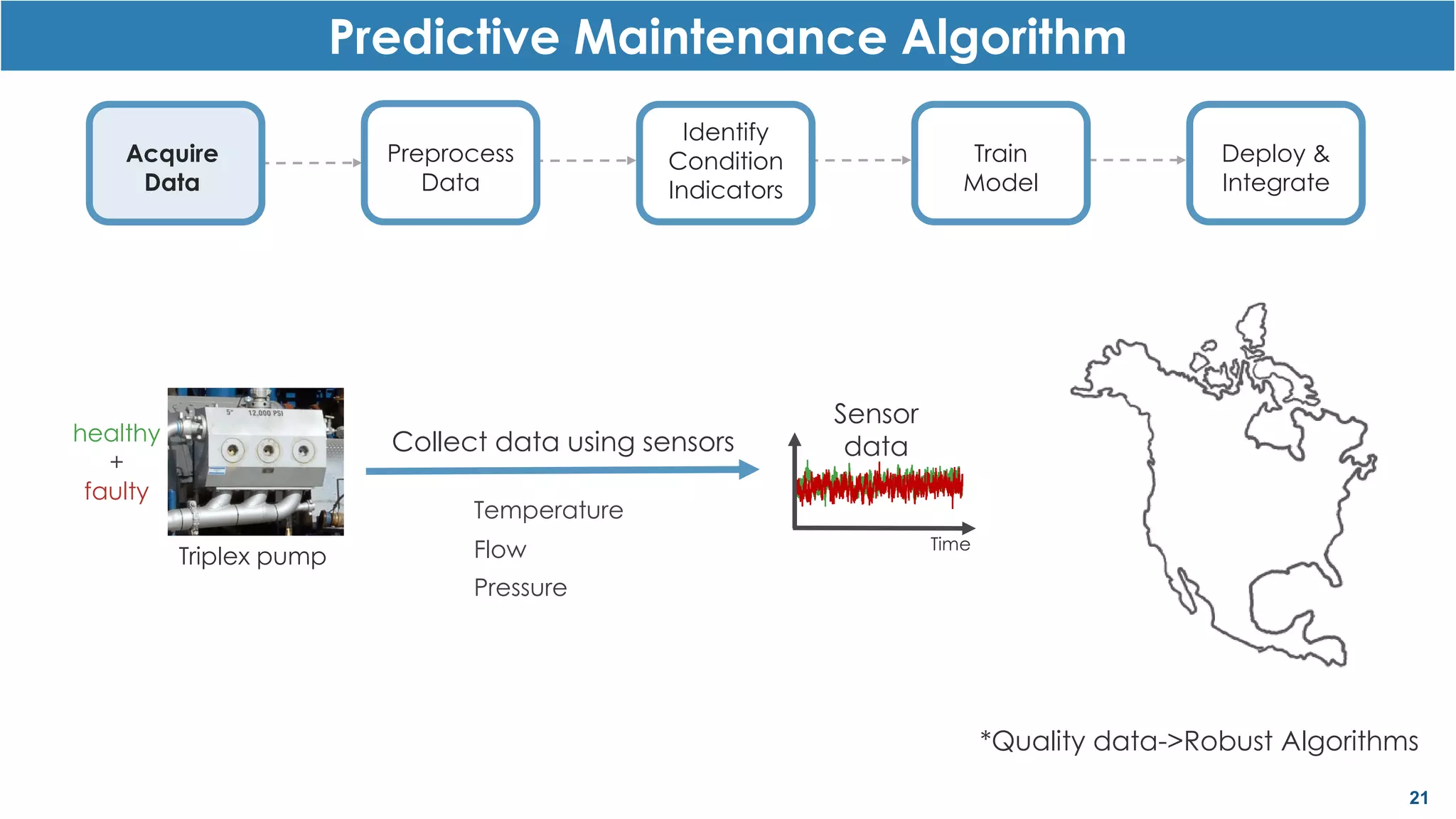 Predictive Maintenance Algorithm

Acquire Data

Preprocess Data

Identify Condition Indicators

Train Model

Deploy & Integrate

healthy
+
faulty

5" 12,000 PSI

Triplex pump

Collect data using sensors

Temperature

Flow

Pressure

Sensor data

Time

*Quality data->Robust Algorithms

21